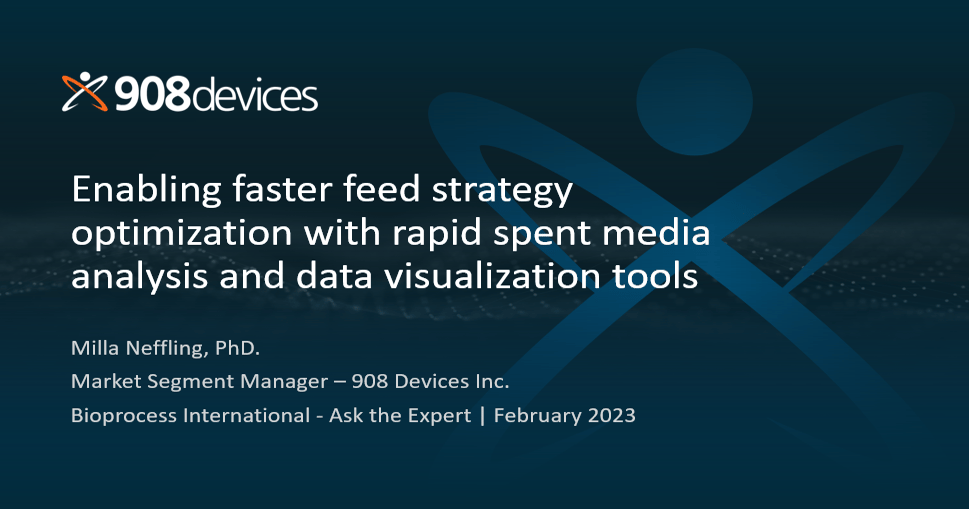 908devices

Enabling faster feed strategy optimization with rapid spent media analysis and data visualization tools

Milla Neffling, PhD.

Market Segment Manager – 908 Devices Inc.

Bioprocess International - Ask the Expert | February 2023